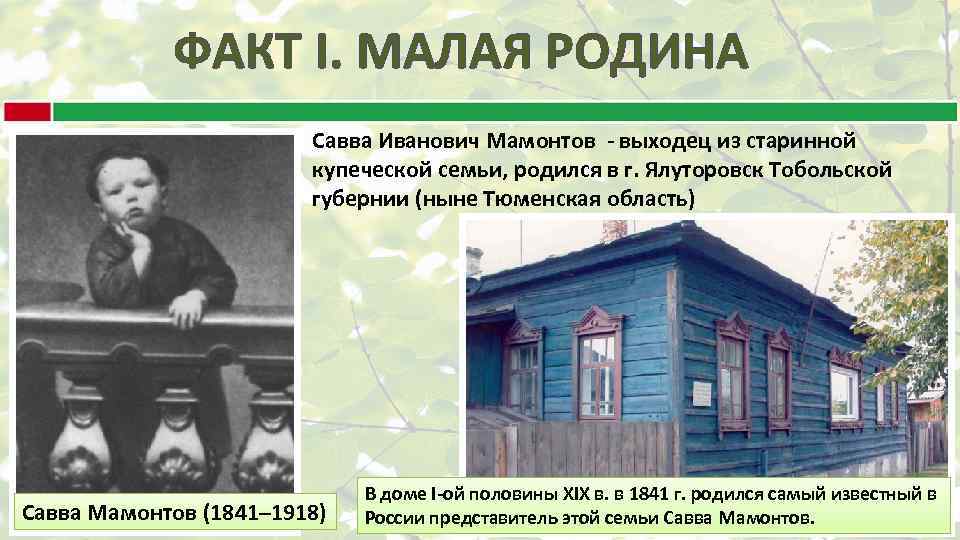 ФАКТ I. МАЛАЯ РОДИНА

Савва Иванович Мамонтов - выходец из старинной купеческой семьи, родился в г. Ялуторовск Тобольской губернии (ныне Тюменская область)

Савва Мамонтов (1841–1918)

В доме I-ой половины XIX в. в 1841 г. родился самый известный в России представитель этой семьи Савва Мамонтов.